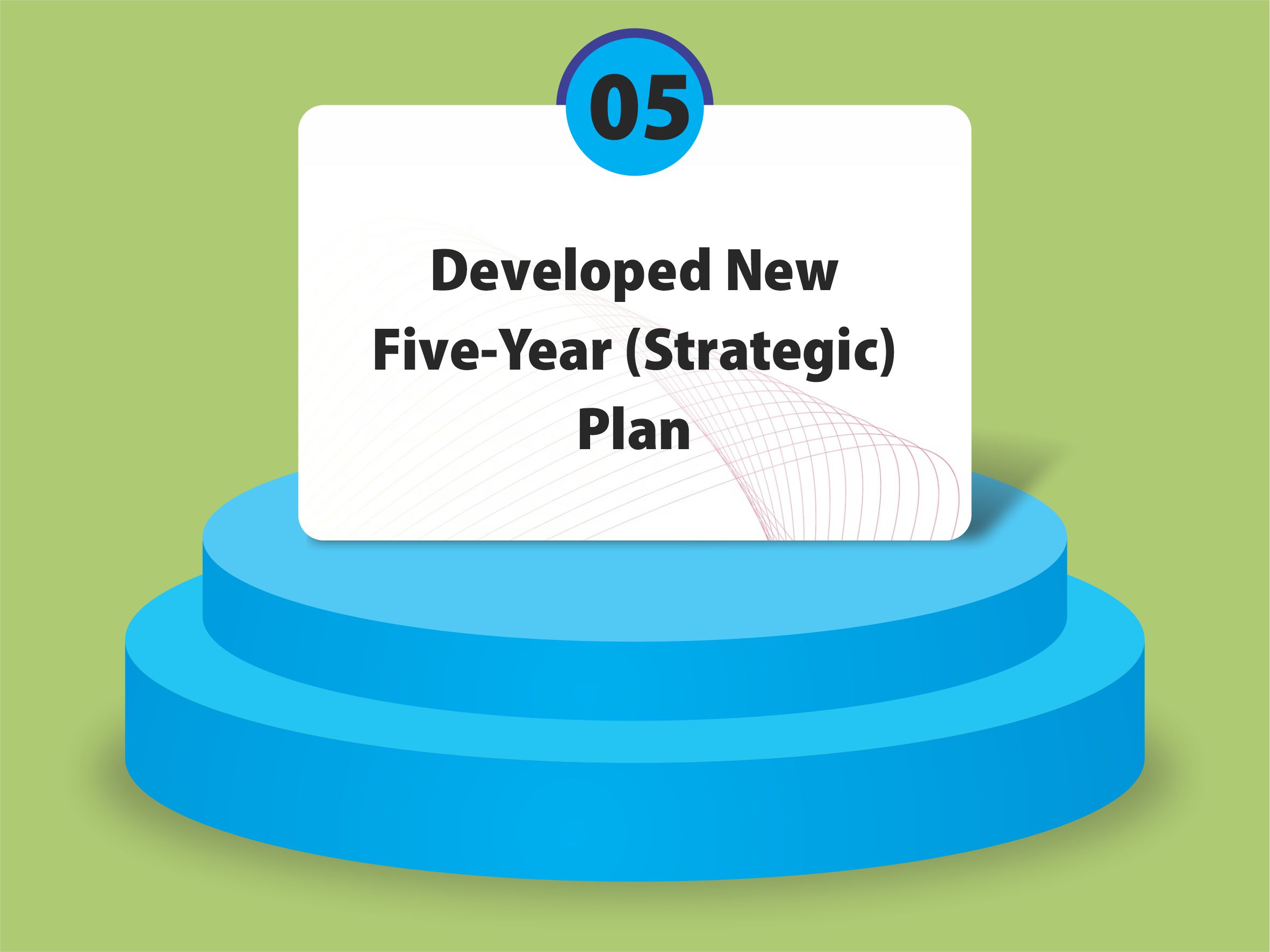 05

Developed New Five-Year (Strategic) Plan